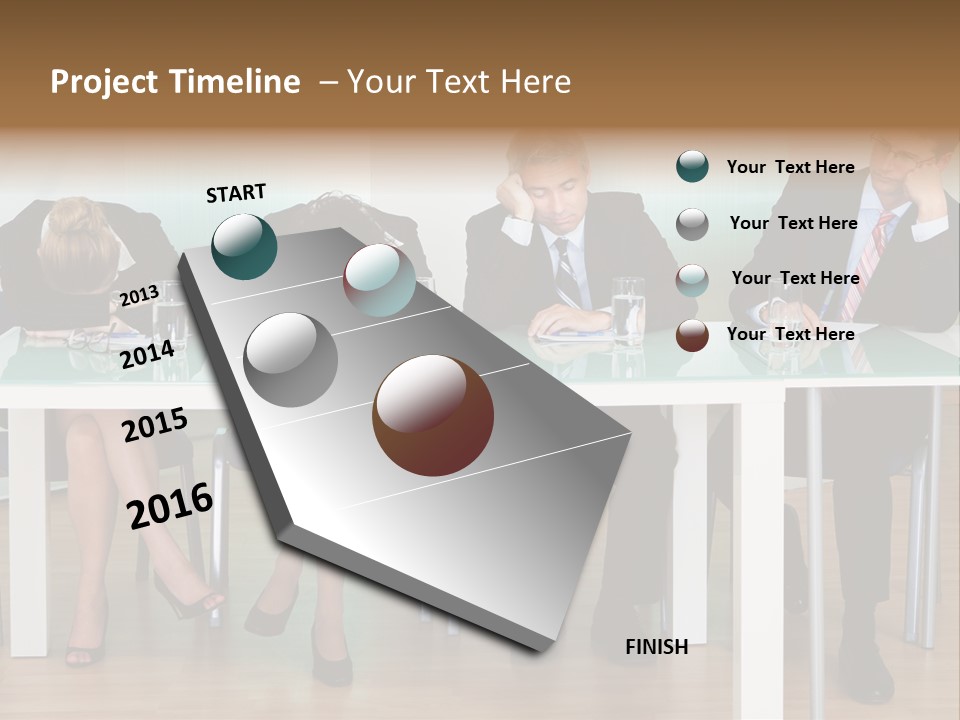 Project Timeline – Your Text Here

START

2013

2014

2015

2016

FINISH

Your Text Here

Your Text Here

Your Text Here

Your Text Here